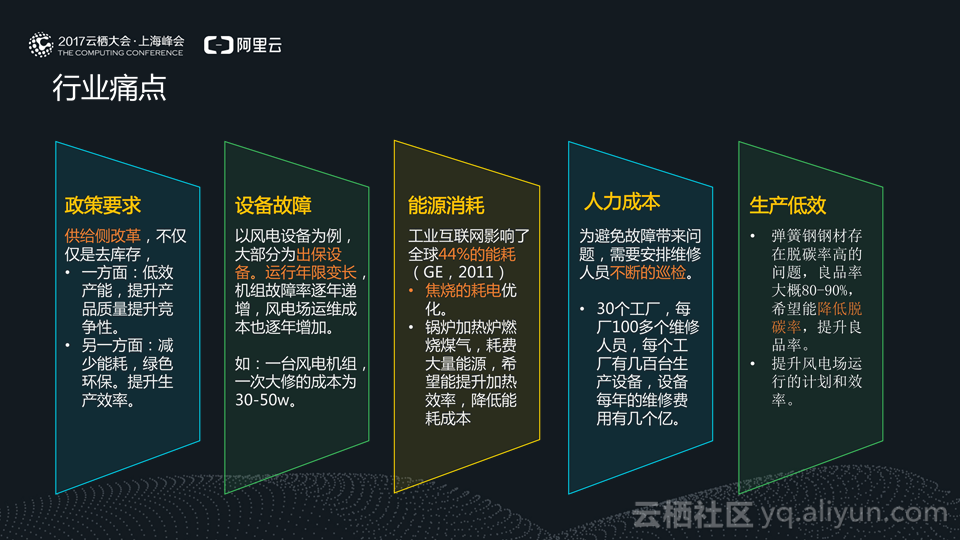 2017云栖大会·上海峰会
THE COMPUTING CONFERENCE
阿里云

行业痛点

政策要求

供给侧改革，不仅仅是去库存，
• 一方面：低效产能，提升产品质量提升竞争性。
• 另一方面：减少能耗，绿色环保。提升生产效率。

设备故障

以风电设备为例，大部分为出保设备。运行年限变长，机组故障率逐年递增，风电场运维成本也逐年增加。

如：一台风电机组，一次大修的成本为30-50w。

能源消耗

工业互联网影响了全球44%的能耗（GE，2011）
• 焦烧的耗电优化。
• 锅炉加热炉燃烧煤气，耗费大量能源，希望能提升加热效率，降低能耗成本

人力成本

为避免故障带来问题，需要安排维修人员不断的巡检。

• 30个工厂，每厂100多个维修人员，每个工厂有几百台生产设备，设备每年的维修费用有几个亿。

生产低效

• 弹簧钢钢材存在脱碳率高的问题，良品率大概80-90%，希望能降低脱碳率，提升良品率。
• 提升风电场运行的计划和效率。

云栖社区 yq.aliyun.com